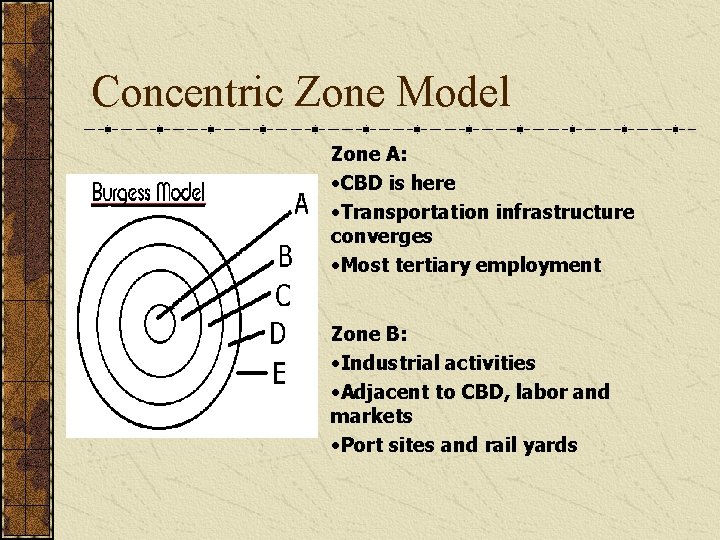 Concentric Zone Model

Burgess Model

A

B

C

D

E

Zone A:
•CBD is here
•Transportation infrastructure converges
•Most tertiary employment

Zone B:
•Industrial activities
•Adjacent to CBD, labor and markets
•Port sites and rail yards